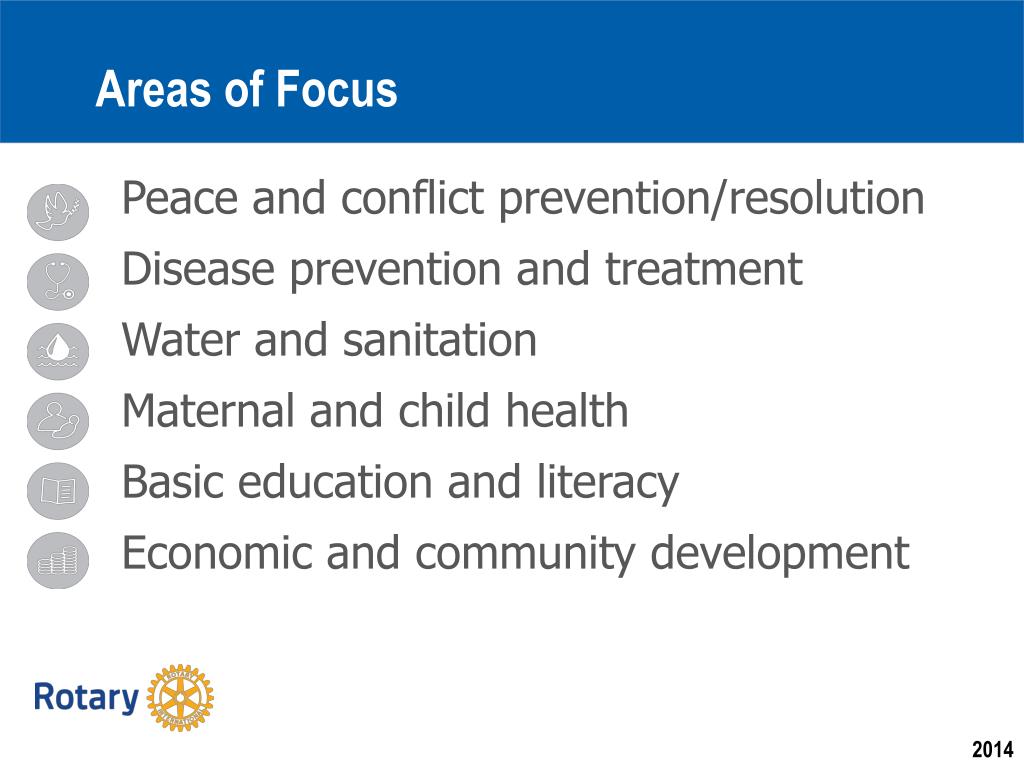 Areas of Focus

Peace and conflict prevention/resolution
Disease prevention and treatment
Water and sanitation
Maternal and child health
Basic education and literacy
Economic and community development

Rotary

ROTARY
INTERNATIONAL

2014